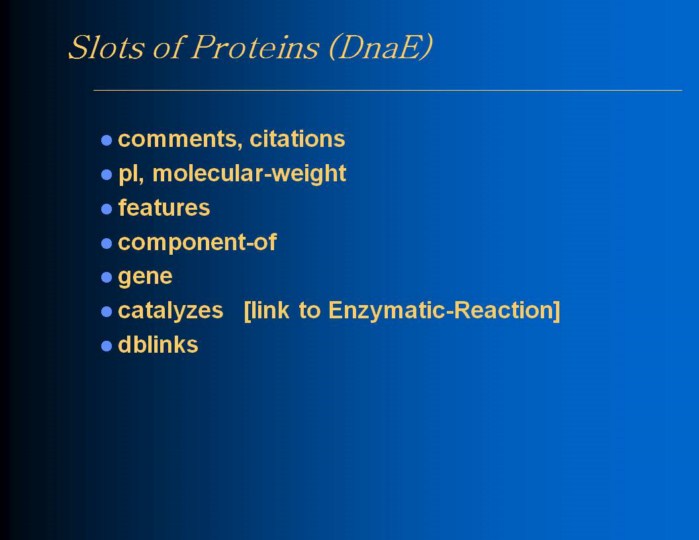 Slots of Proteins (DnaE)

- comments, citations
- pI, molecular-weight
- features
- component-of
- gene
- catalyzes [link to Enzymatic-Reaction]
- dblinks